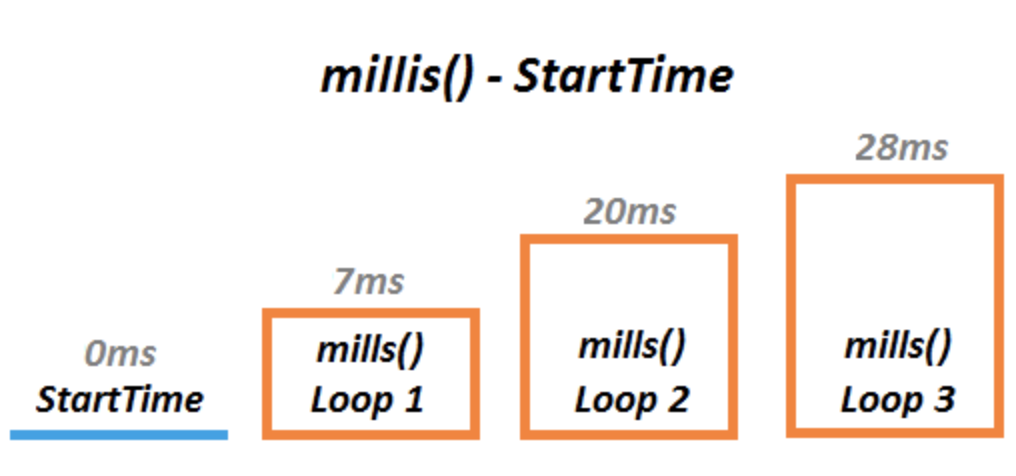 millis() - StartTime

0ms
StartTime

7ms
mills()
Loop 1

20ms
mills()
Loop 2

28ms
mills()
Loop 3